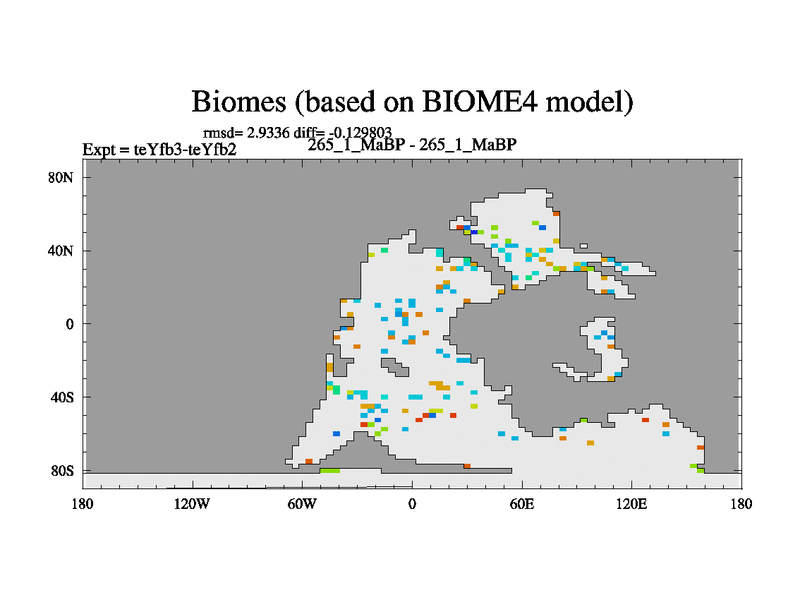 Biomes (based on BIOME4 model)

rmsd= 2.9336 diff= -0.129803
Expt = teYfb3-teYfb2
265_1_MaBP - 265_1_MaBP

80N
40N
0
40S
80S

180
120W
60W
0
60E
120E
180